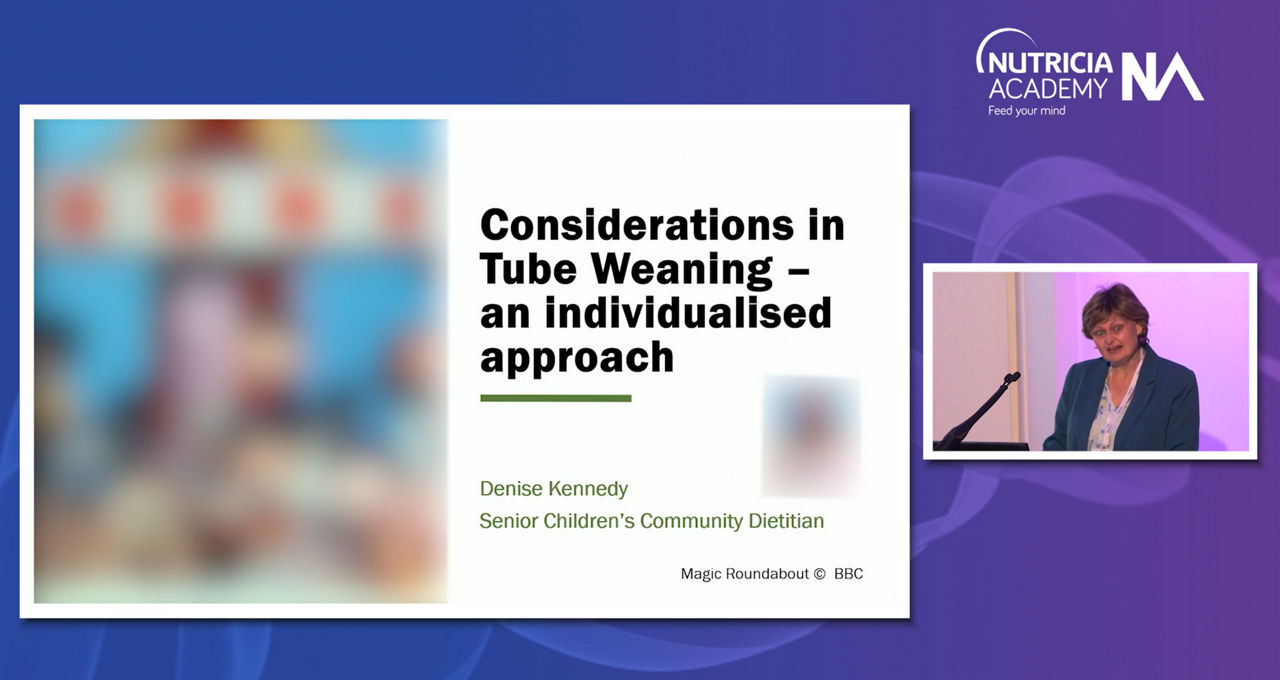 NUTRICIA ACADEMY NA
Feed your mind

Considerations in Tube Weaning – an individualised approach

Denise Kennedy
Senior Children's Community Dietitian

Magic Roundabout © BBC